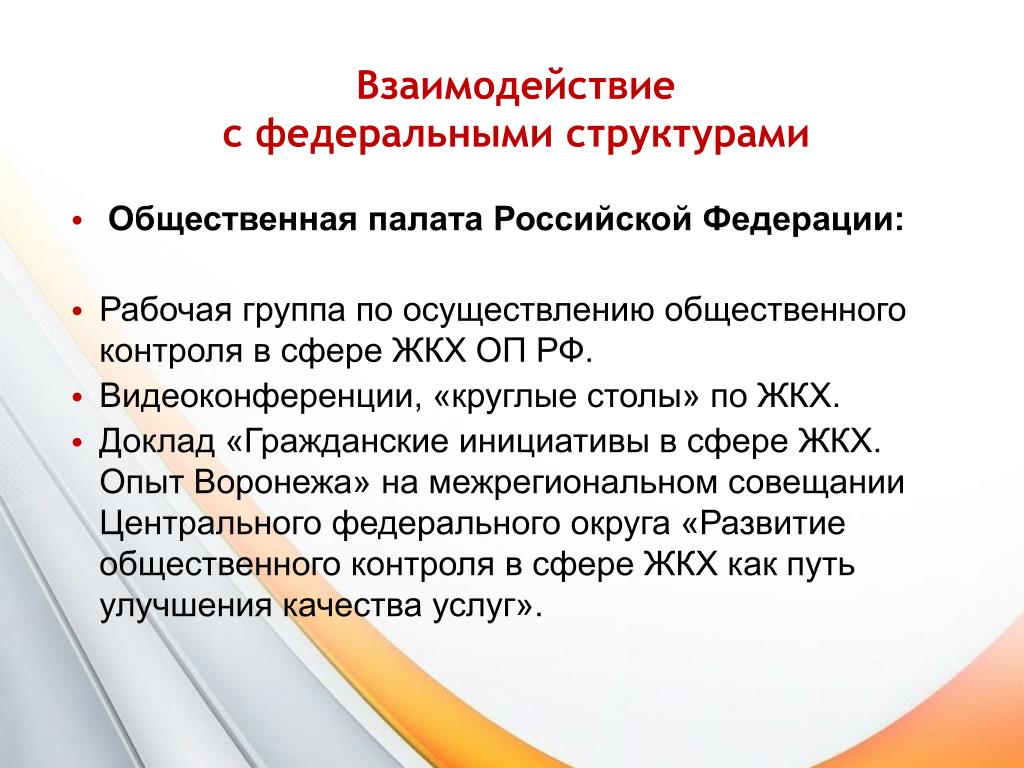 Взаимодействие
с федеральными структурами

• Общественная палата Российской Федерации:

• Рабочая группа по осуществлению общественного контроля в сфере ЖКХ ОП РФ.
• Видеоконференции, «круглые столы» по ЖКХ.
• Доклад «Гражданские инициативы в сфере ЖКХ. Опыт Воронежа» на межрегиональном совещании Центрального федерального округа «Развитие общественного контроля в сфере ЖКХ как путь улучшения качества услуг».